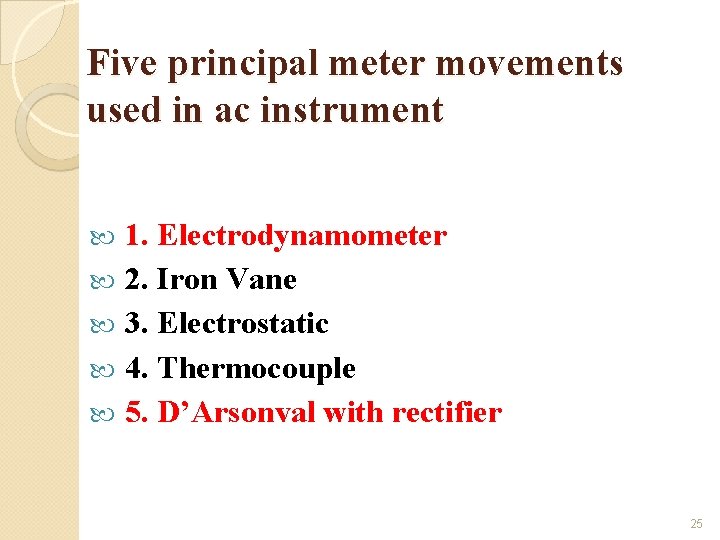 Five principal meter movements used in ac instrument

1. Electrodynamometer
2. Iron Vane
3. Electrostatic
4. Thermocouple
5. D’Arsonval with rectifier

25